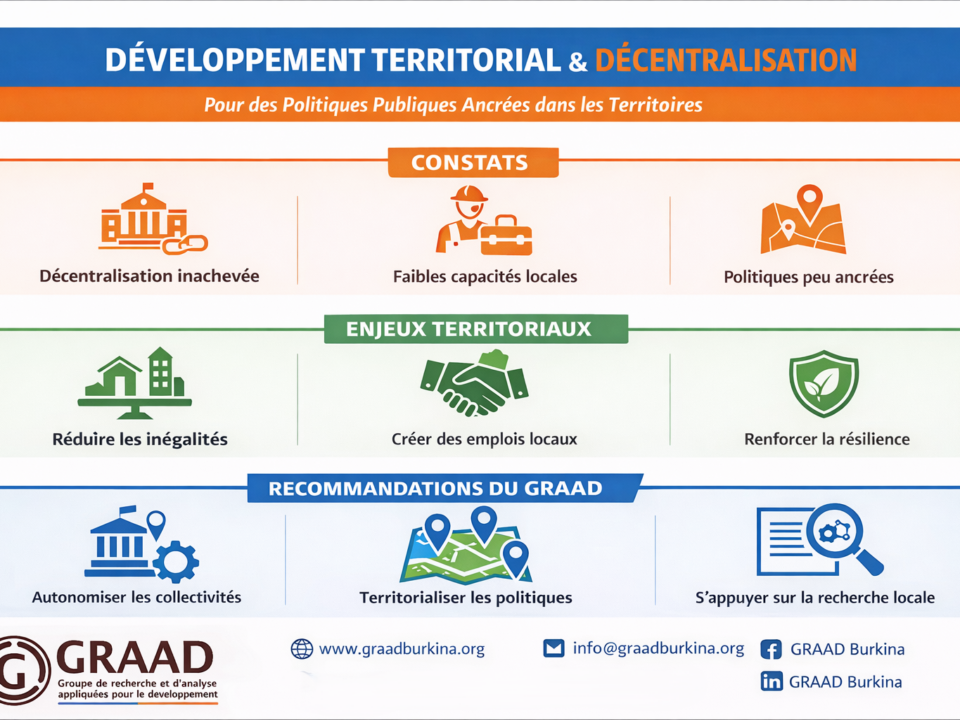 DÉVELOPPEMENT TERRITORIAL & DÉCENTRALISATION

Pour des Politiques Publiques Ancrées dans les Territoires

CONSTATS

Décentralisation inachevée

Faibles capacités locales

Politiques peu ancrées

ENJEUX TERRITORIAUX

Réduire les inégalités

Créer des emplois locaux

Renforcer la résilience

RECOMMANDATIONS DU GRAAD

Autonomiser les collectivités

Territorialiser les politiques

S'appuyer sur la recherche locale

GRAAD
Groupe de recherche et d'analyse appliquées pour le developpement

www.graadburkina.org

info@graadburkina.org

GRAAD Burkina

GRAAD Burkina